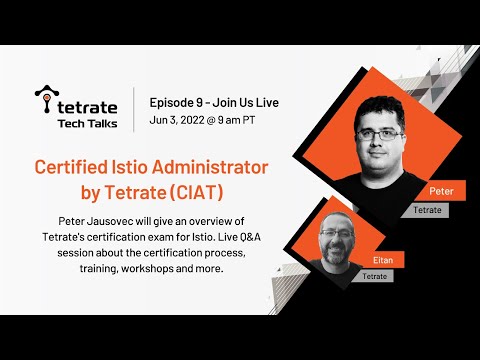 tetrate
Tech Talks

Episode 9 - Join Us Live
Jun 3, 2022 @ 9 am PT

Certified Istio Administrator by Tetrate (CIAT)

Peter Jausovec will give an overview of Tetrate's certification exam for Istio. Live Q&A session about the certification process, training, workshops and more.

Peter
Tetrate

Eitan
Tetrate